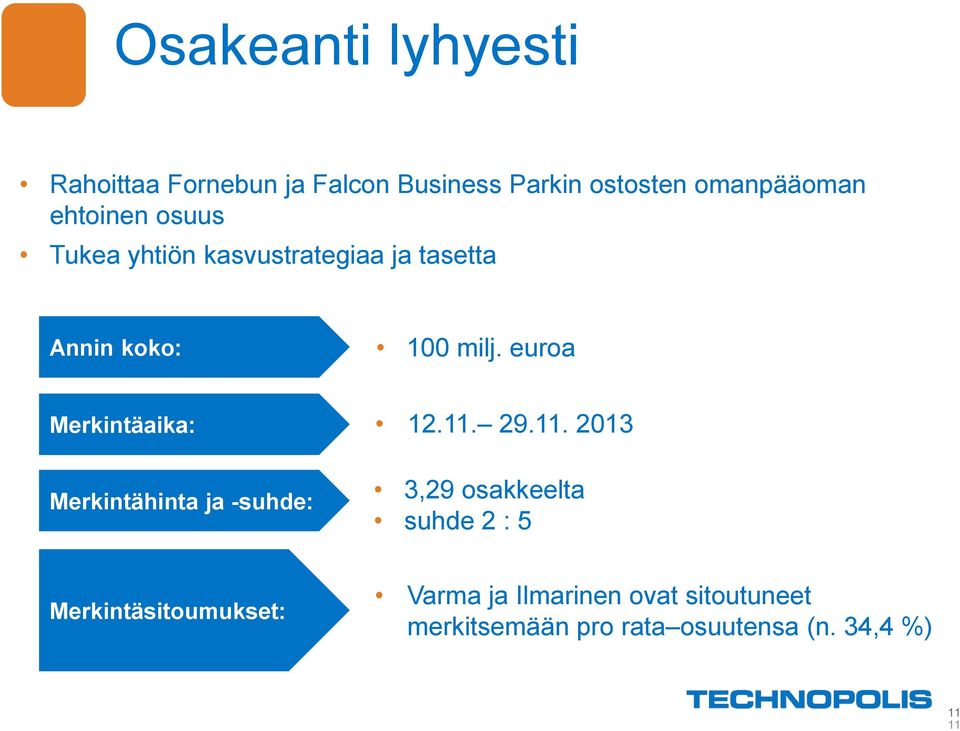 Osakeanti lyhyesti

• Rahoittaa Fornebun ja Falcon Business Parkin ostosten omanpääoman ehtoinen osuus
• Tukea yhtiön kasvustrategiaa ja tasetta

Annin koko:
• 100 milj. euroa

Merkintäaika:
• 12.11.– 29.11. 2013

Merkintähinta ja -suhde:
• 3,29 osakkeelta
• suhde 2 : 5

Merkintäsitoumukset:
• Varma ja Ilmarinen ovat sitoutuneet merkitsemään pro rata–osuutensa (n. 34,4 %)

TECHNOPOLIS

11
11